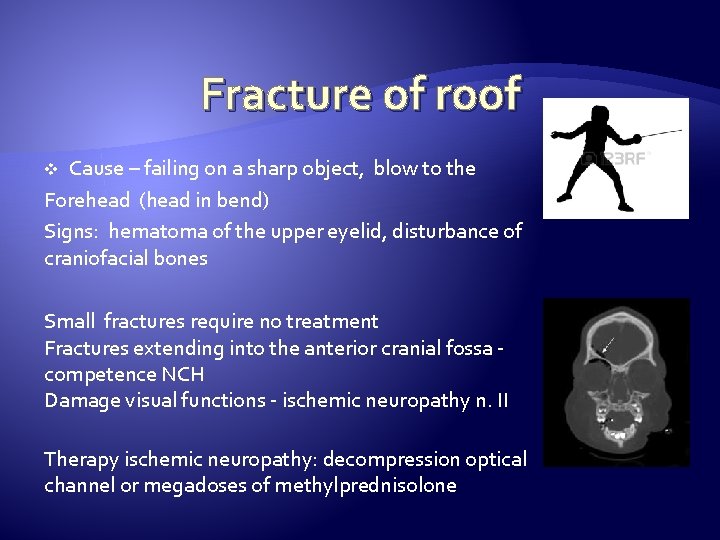 Fracture of roof

❖ Cause – failing on a sharp object, blow to the Forehead (head in bend)
Signs: hematoma of the upper eyelid, disturbance of craniofacial bones

Small fractures require no treatment
Fractures extending into the anterior cranial fossa - competence NCH
Damage visual functions - ischemic neuropathy n. II

Therapy ischemic neuropathy: decompression optical channel or megadoses of methylprednisolone

123RF